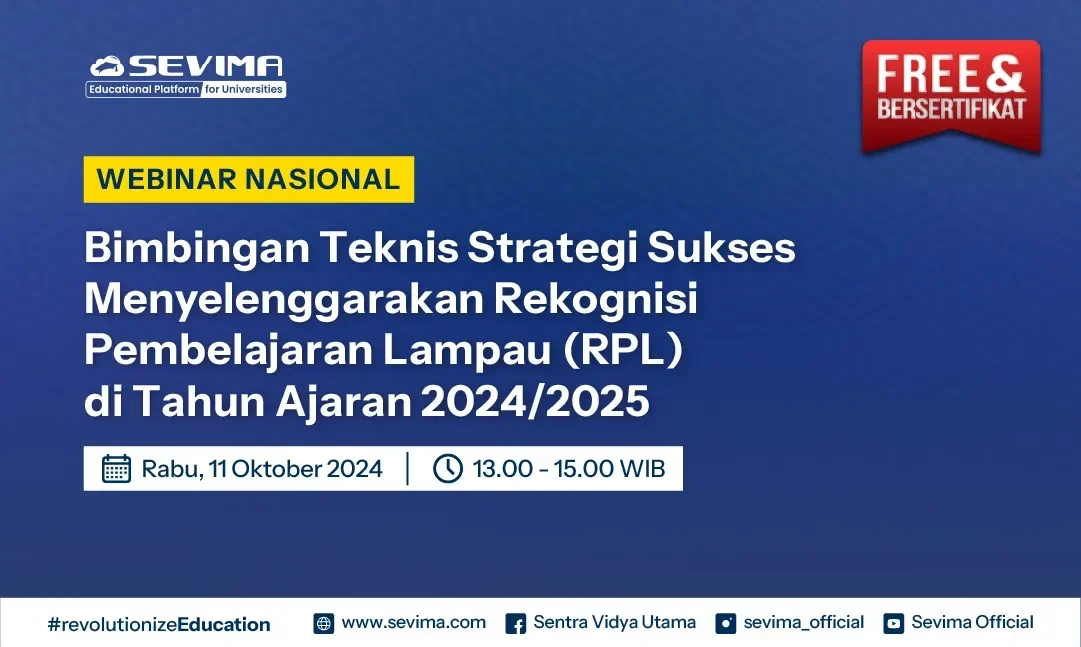 SEVIMA
Educational Platform for Universities

FREE & BERSERTIFIKAT

WEBINAR NASIONAL

Bimbingan Teknis Strategi Sukses Menyelenggarakan Rekognisi Pembelajaran Lampau (RPL) di Tahun Ajaran 2024/2025

Rabu, 11 Oktober 2024 | 13.00 - 15.00 WIB

#revolutionizeEducation www.sevima.com Sentra Vidya Utama sevima_official Sevima Official